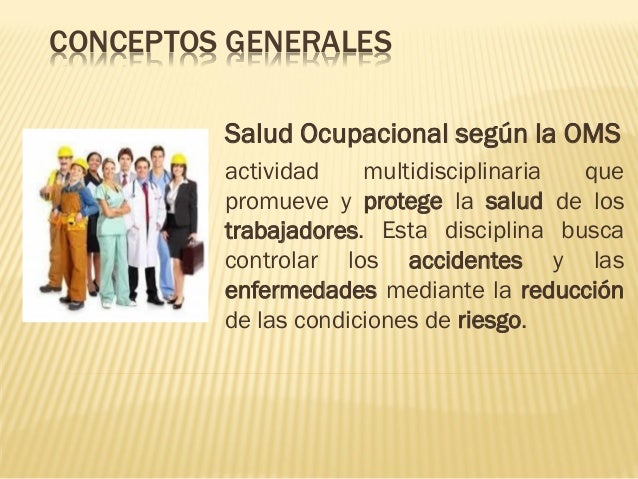 CONCEPTOS GENERALES

Salud Ocupacional según la OMS

actividad multidisciplinaria que promueve y protege la salud de los trabajadores. Esta disciplina busca controlar los accidentes y las enfermedades mediante la reducción de las condiciones de riesgo.